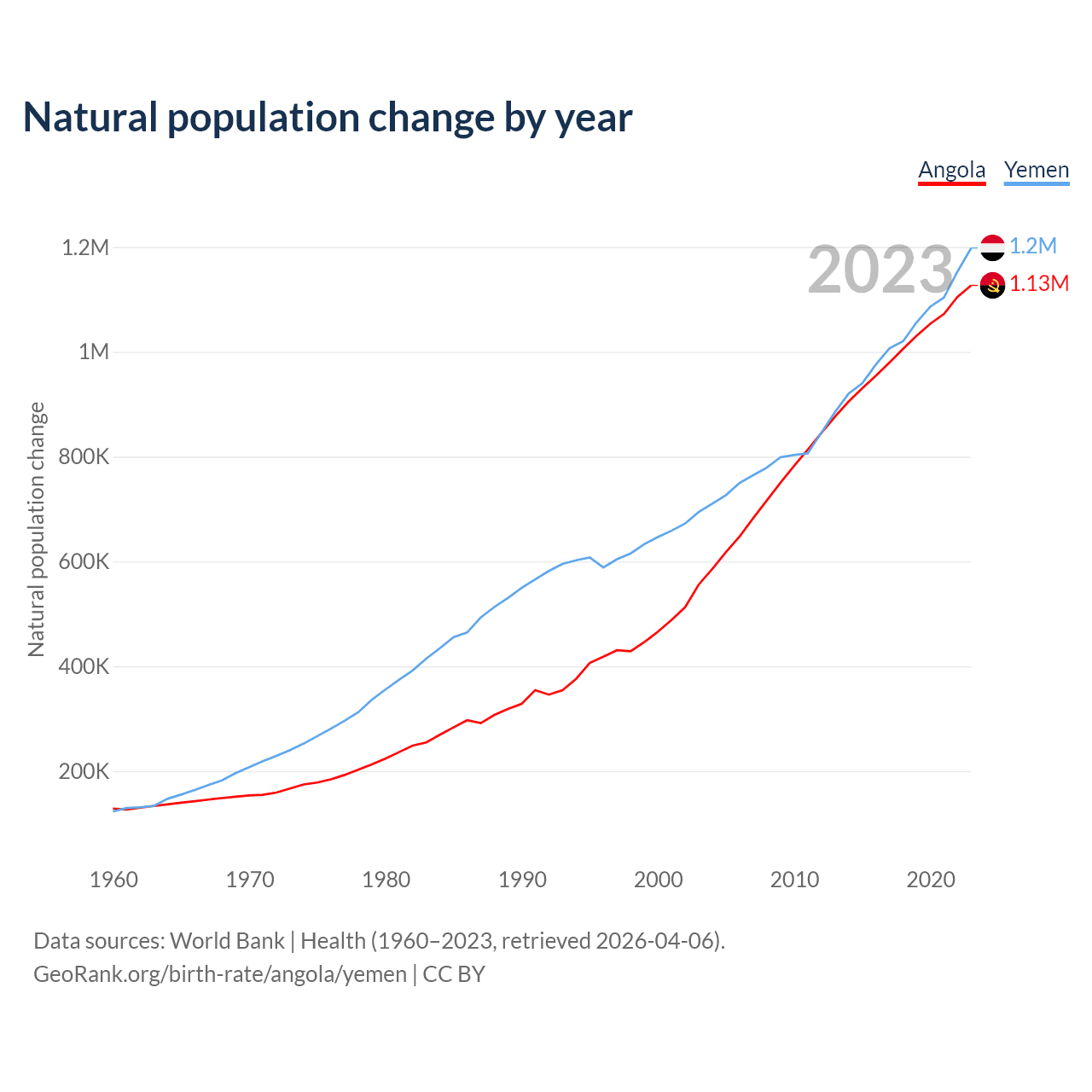 Natural population change by year

Angola Yemen

2023

1.2M
1.13M

Natural population change

1.2M
1M
800K
600K
400K
200K

1960 1970 1980 1990 2000 2010 2020

Data sources: World Bank | Health (1960–2023, retrieved 2026-04-06).
GeoRank.org/birth-rate/angola/yemen | CC BY